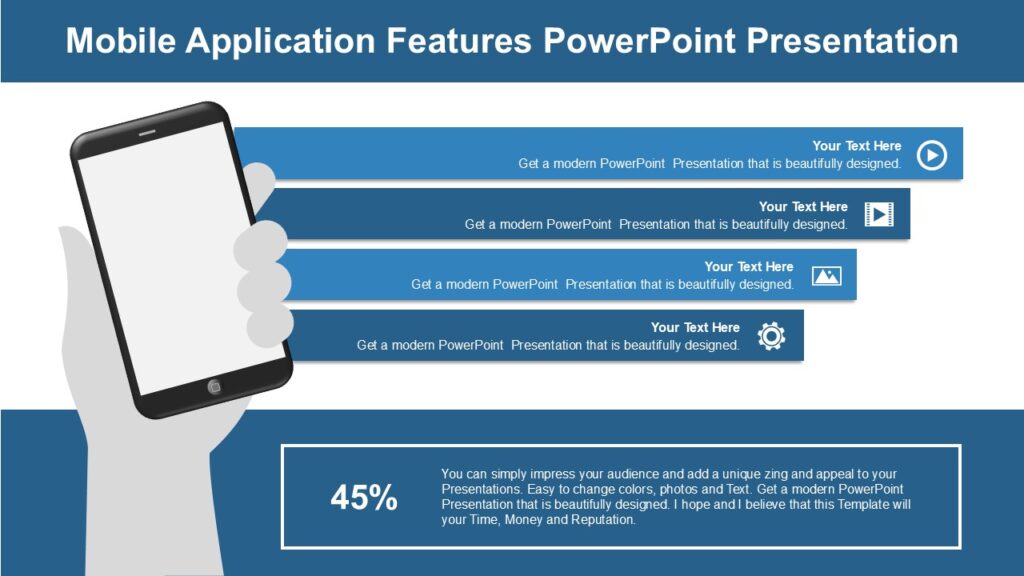 Mobile Application Features PowerPoint Presentation

Your Text Here
Get a modern PowerPoint  Presentation that is beautifully designed.

Your Text Here
Get a modern PowerPoint  Presentation that is beautifully designed.

Your Text Here
Get a modern PowerPoint  Presentation that is beautifully designed.

Your Text Here
Get a modern PowerPoint  Presentation that is beautifully designed.

45%

You can simply impress your audience and add a unique zing and appeal to your Presentations. Easy to change colors, photos and Text. Get a modern PowerPoint Presentation that is beautifully designed. I hope and I believe that this Template will your Time, Money and Reputation.